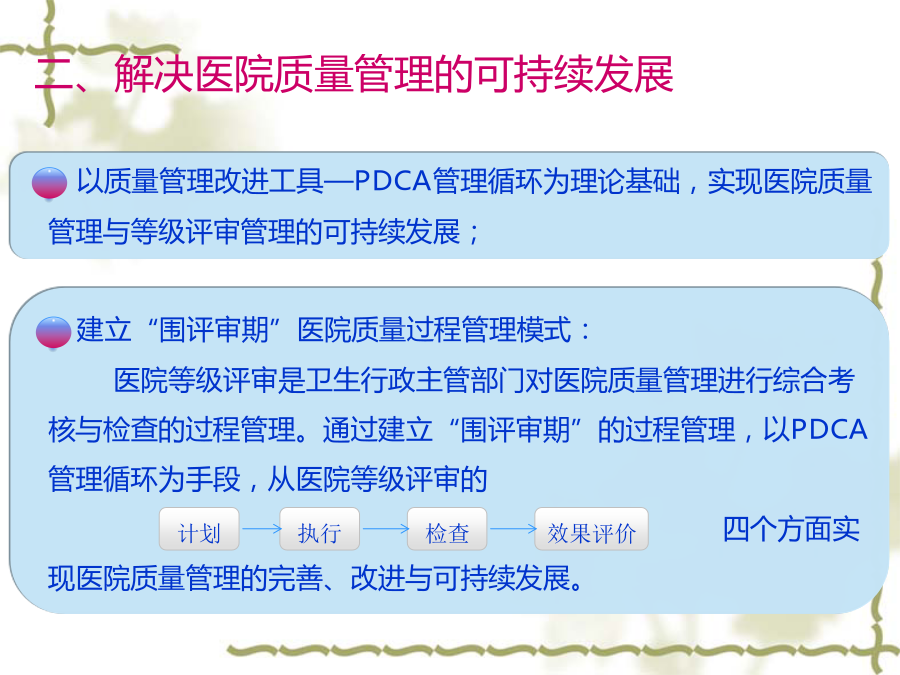 二、解决医院质量管理的可持续发展

以质量管理改进工具—PDCA管理循环为理论基础，实现医院质量管理与等级评审管理的可持续发展；

建立“围评审期”医院质量过程管理模式：

医院等级评审是卫生行政主管部门对医院质量管理进行综合考核与检查的过程管理。通过建立“围评审期”的过程管理，以PDCA管理循环为手段，从医院等级评审的

计划 执行 检查 效果评价

四个方面实现医院质量管理的完善、改进与可持续发展。